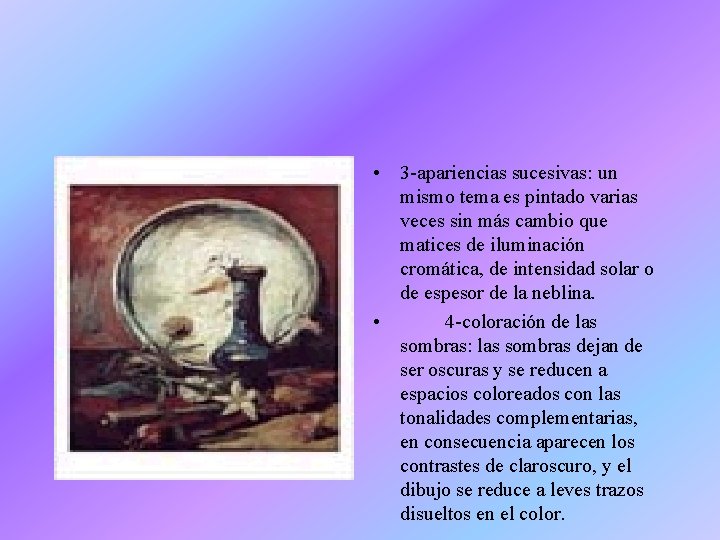 • 3-apariencias sucesivas: un mismo tema es pintado varias veces sin más cambio que matices de iluminación cromática, de intensidad solar o de espesor de la neblina.

• 4-coloración de las sombras: las sombras dejan de ser oscuras y se reducen a espacios coloreados con las tonalidades complementarias, en consecuencia aparecen los contrastes de claroscuro, y el dibujo se reduce a leves trazos disueltos en el color.